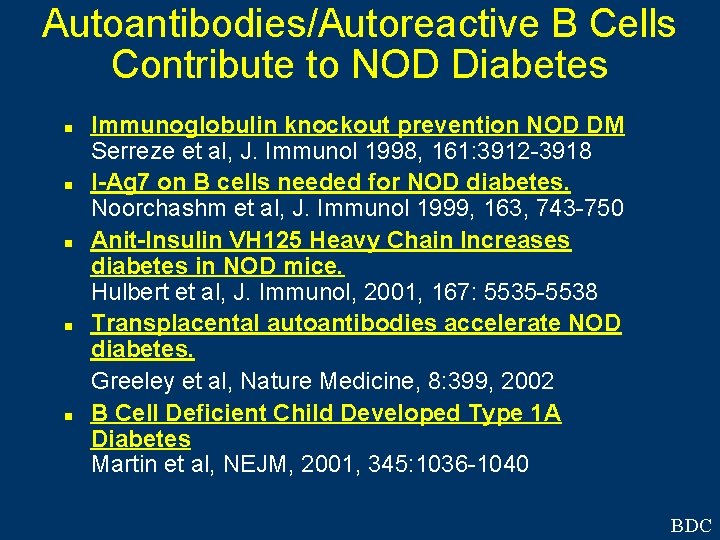 Autoantibodies/Autoreactive B Cells Contribute to NOD Diabetes

- Immunoglobulin knockout prevention NOD DM
Serreze et al, J. Immunol 1998, 161:3912-3918
- I-Ag7 on B cells needed for NOD diabetes.
Noorchashm et al, J. Immunol 1999, 163, 743-750
- Anit-Insulin VH125 Heavy Chain Increases diabetes in NOD mice.
Hulbert et al, J. Immunol, 2001, 167: 5535-5538
- Transplacental autoantibodies accelerate NOD diabetes.
Greeley et al, Nature Medicine, 8:399, 2002
- B Cell Deficient Child Developed Type 1A Diabetes
Martin et al, NEJM, 2001, 345:1036-1040

BDC